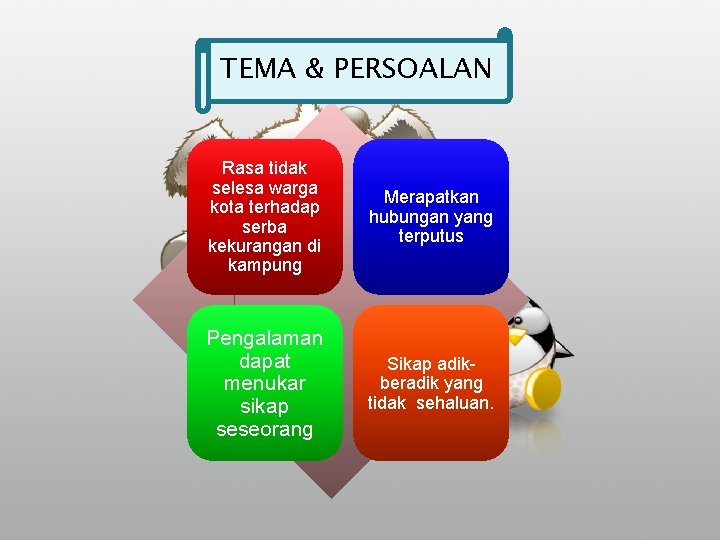 TEMA & PERSOALAN

Rasa tidak selesa warga kota terhadap serba kekurangan di kampung

Merapatkan hubungan yang terputus

Pengalaman dapat menukar sikap seseorang

Sikap adik-beradik yang tidak sehaluan.